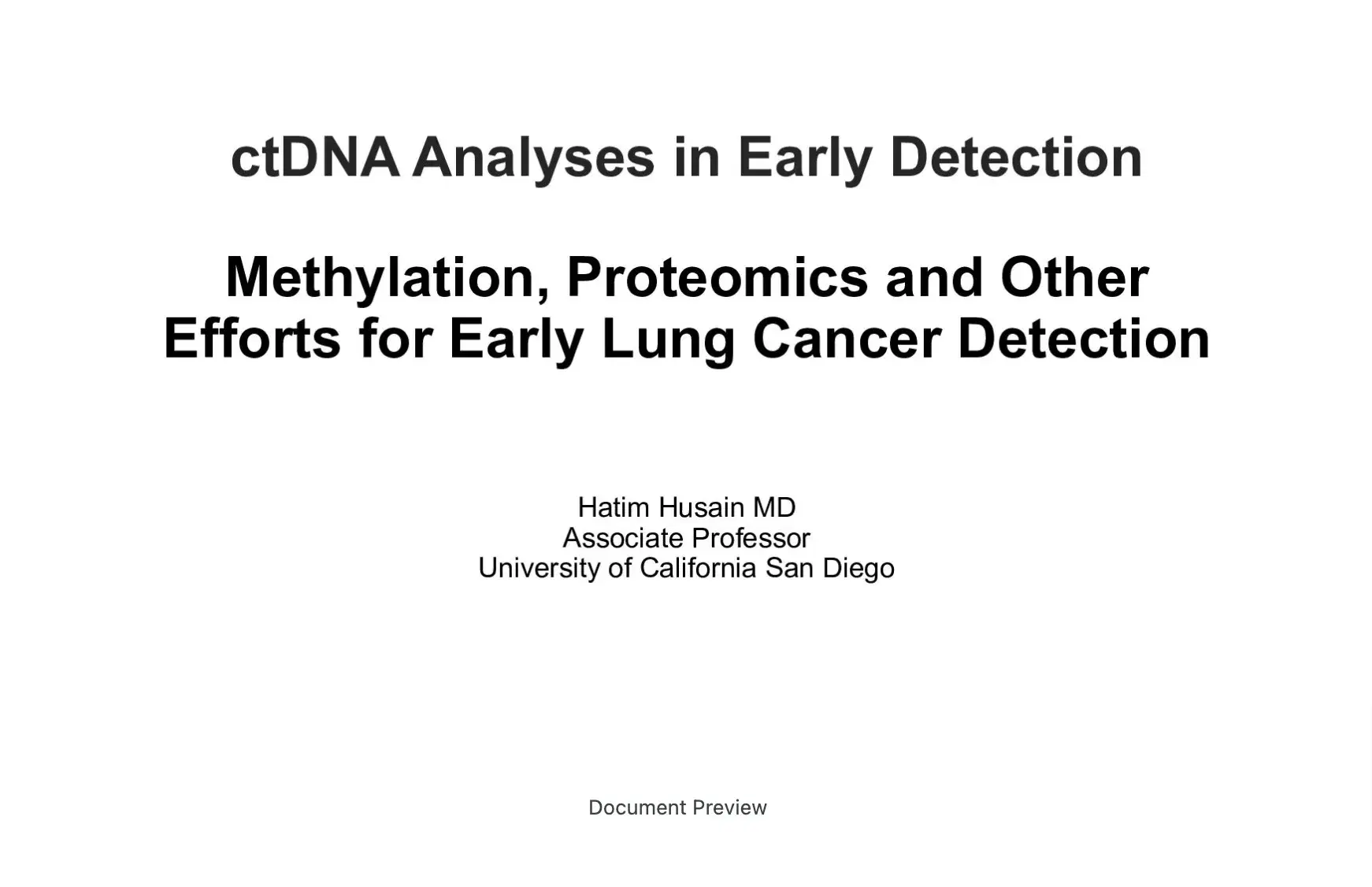 ctDNA Analyses in Early Detection

Methylation, Proteomics and Other Efforts for Early Lung Cancer Detection

Hatim Husain MD
Associate Professor
University of California San Diego

Document Preview